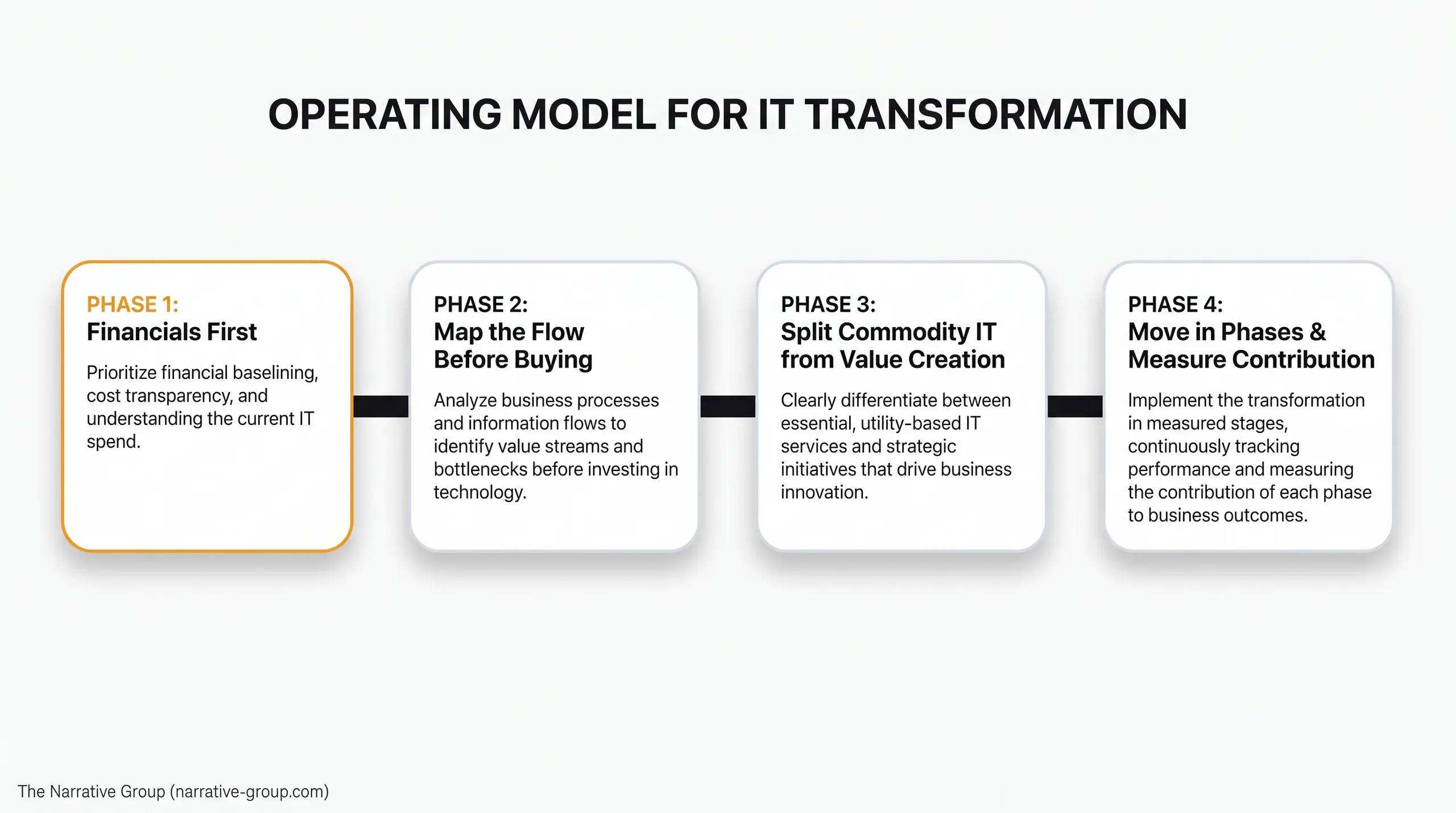 OPERATING MODEL FOR IT TRANSFORMATION

PHASE 1:
Financials First

Prioritize financial baselining, cost transparency, and understanding the current IT spend.

PHASE 2:
Map the Flow Before Buying

Analyze business processes and information flows to identify value streams and bottlenecks before investing in technology.

PHASE 3:
Split Commodity IT from Value Creation

Clearly differentiate between essential, utility-based IT services and strategic initiatives that drive business innovation.

PHASE 4:
Move in Phases & Measure Contribution

Implement the transformation in measured stages, continuously tracking performance and measuring the contribution of each phase to business outcomes.

The Narrative Group (narrative-group.com)